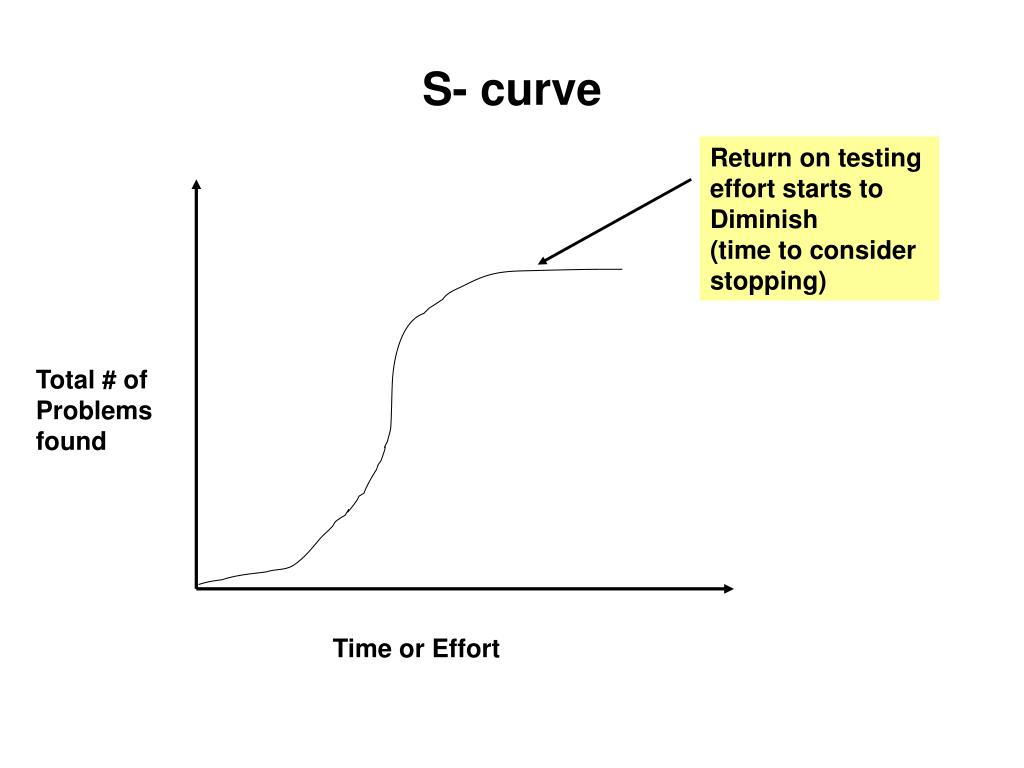 S- curve

Return on testing effort starts to Diminish
(time to consider stopping)

Total # of Problems found

Time or Effort